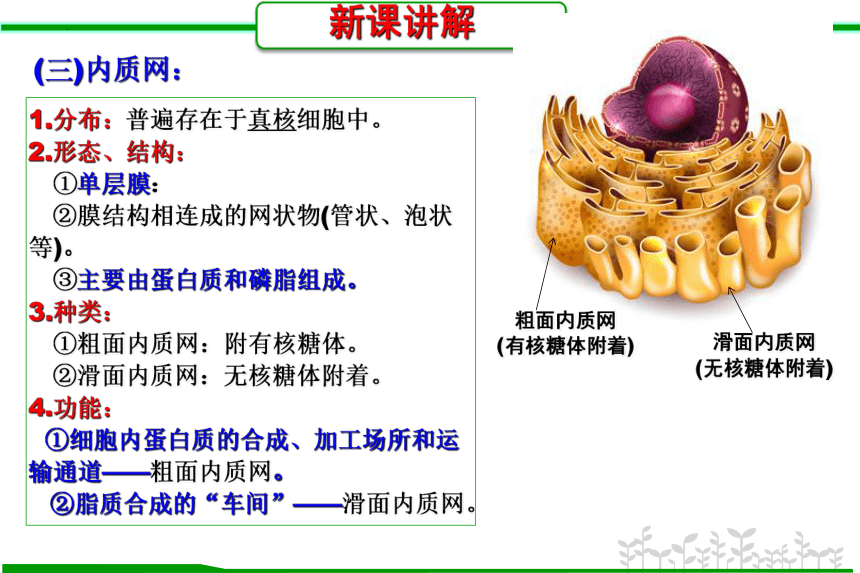 新课讲解

(三)内质网：

1.分布：普遍存在于真核细胞中。
2.形态、结构：
①单层膜：
②膜结构相连成的网状物(管状、泡状等)。
③主要由蛋白质和磷脂组成。
3.种类：
①粗面内质网：附有核糖体。
②滑面内质网：无核糖体附着。
4.功能：
①细胞内蛋白质的合成、加工场所和运输通道——粗面内质网。
②脂质合成的“车间”——滑面内质网。

粗面内质网
(有核糖体附着)

滑面内质网
(无核糖体附着)